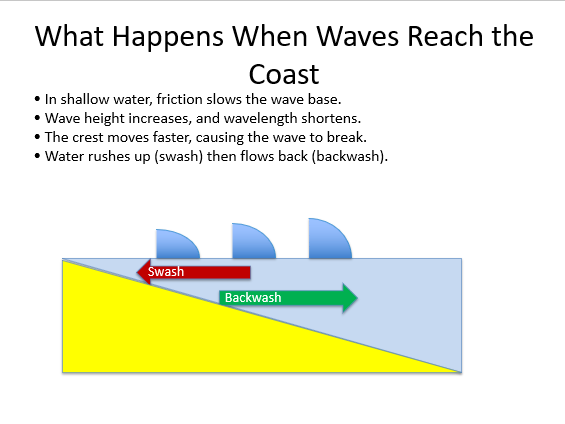 What Happens When Waves Reach the Coast

• In shallow water, friction slows the wave base.
• Wave height increases, and wavelength shortens.
• The crest moves faster, causing the wave to break.
• Water rushes up (swash) then flows back (backwash).

Swash

Backwash